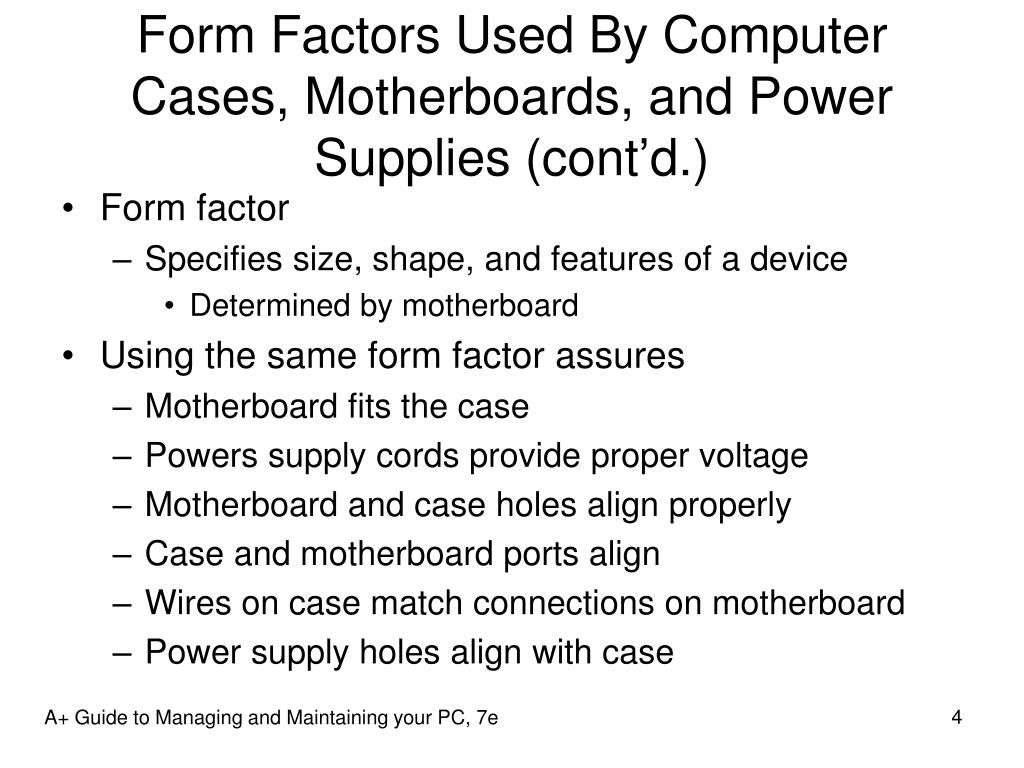 Form Factors Used By Computer Cases, Motherboards, and Power Supplies (cont’d.)

• Form factor
– Specifies size, shape, and features of a device
• Determined by motherboard
• Using the same form factor assures
– Motherboard fits the case
– Powers supply cords provide proper voltage
– Motherboard and case holes align properly
– Case and motherboard ports align
– Wires on case match connections on motherboard
– Power supply holes align with case

A+ Guide to Managing and Maintaining your PC, 7e

4